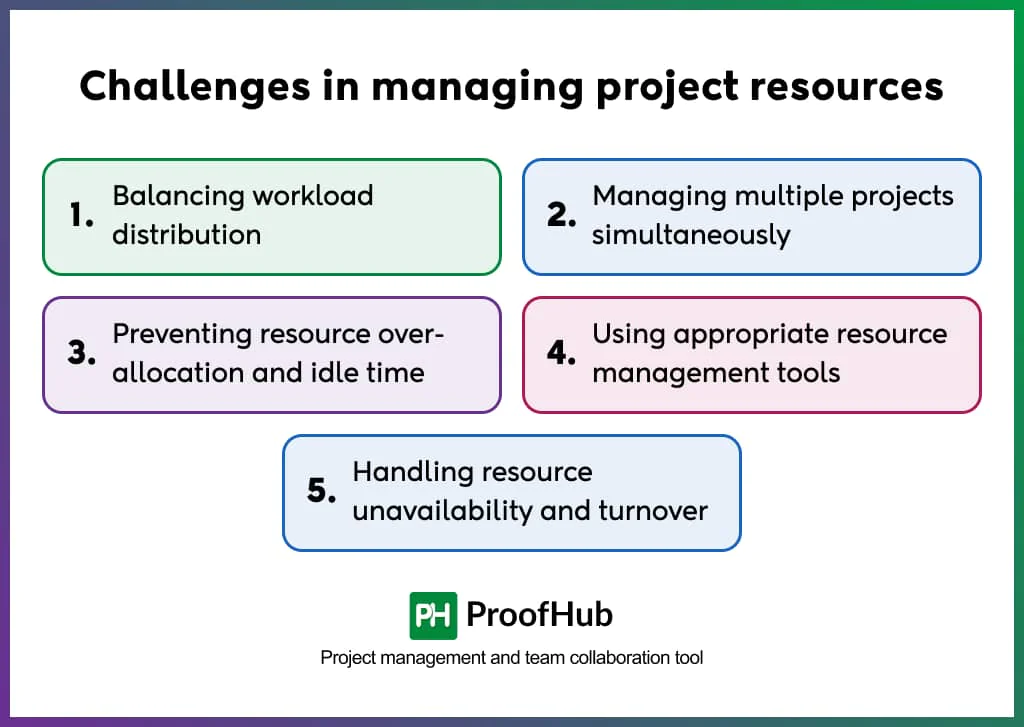 Challenges in managing project resources

1. Balancing workload distribution

2. Managing multiple projects simultaneously

3. Preventing resource over-allocation and idle time

4. Using appropriate resource management tools

5. Handling resource unavailability and turnover

PH ProofHub

Project management and team collaboration tool